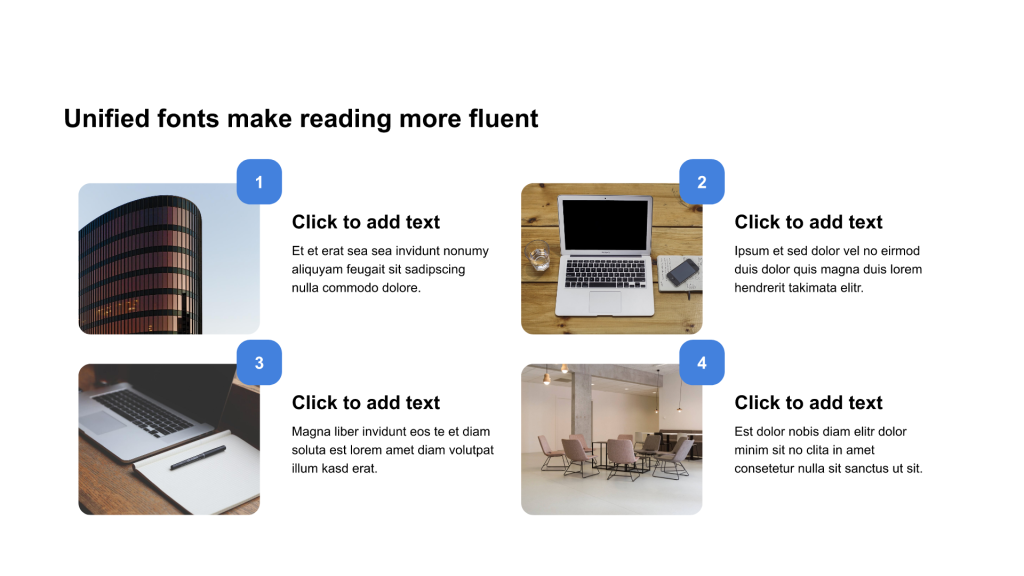 Unified fonts make reading more fluent

1

Click to add text

Et et erat sea sea invidunt nonumy aliquyam feugait sit sadipscing nulla commodo dolore.

2

Click to add text

Ipsum et sed dolor vel no eirmod duis dolor quis magna duis lorem hendrerit takimata elitr.

3

Click to add text

Magna liber invidunt eos te et diam soluta est lorem amet diam volutpat illum kasd erat.

4

Click to add text

Est dolor nobis diam elitr dolor minim sit no clita in amet consetetur nulla sit sanctus ut sit.